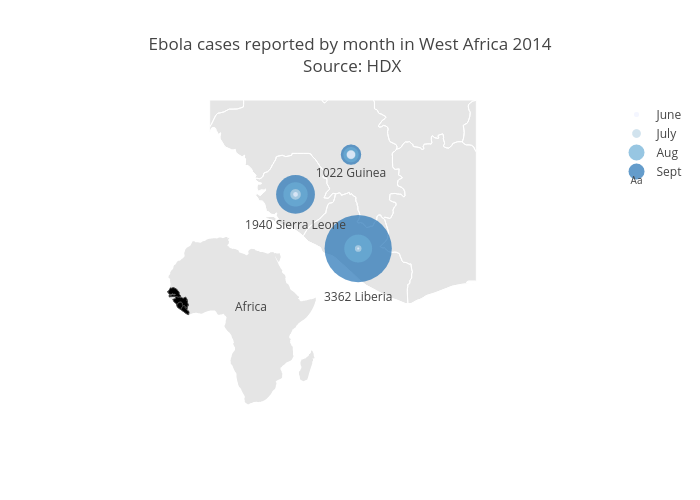 Ebola cases reported by month in West Africa 2014
Source: HDX

1022 Guinea
1940 Sierra Leone
3362 Liberia
Africa

June
July
Aug
Sept
Aa